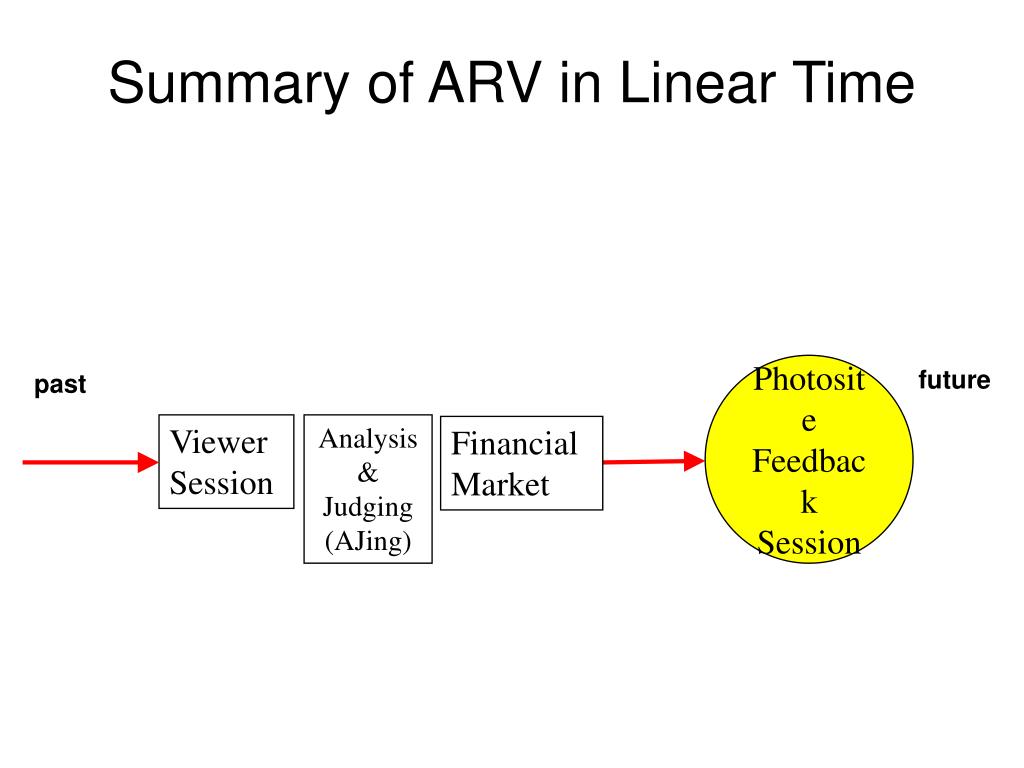 Summary of ARV in Linear Time

past

Viewer Session

Analysis & Judging (AJing)

Financial Market

Photosite Feedback Session

future